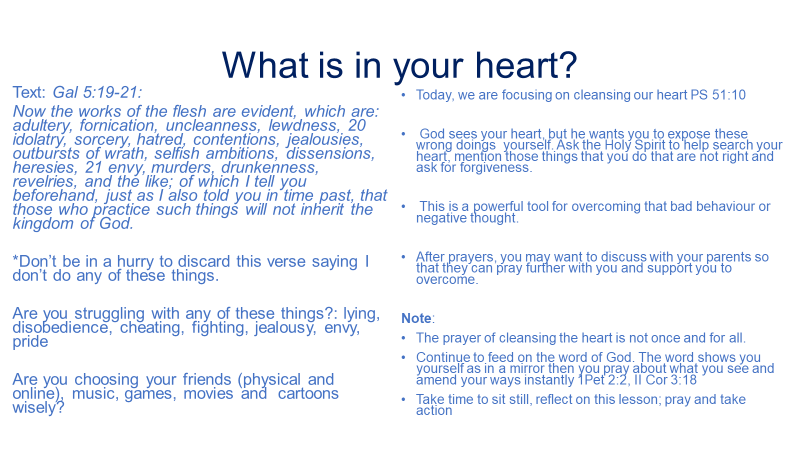 What is in your heart?

Text: Gal 5:19-21:

Now the works of the flesh are evident, which are: adultery, fornication, uncleanness, lewdness, 20 idolatry, sorcery, hatred, contentions, jealousies, outbursts of wrath, selfish ambitions, dissensions, heresies, 21 envy, murders, drunkenness, revelries, and the like; of which I tell you beforehand, just as I also told you in time past, that those who practice such things will not inherit the kingdom of God.

*Don't be in a hurry to discard this verse saying I don't do any of these things.

Are you struggling with any of these things?: lying, disobedience, cheating, fighting, jealousy, envy, pride

Are you choosing your friends (physical and online), music, games, movies and cartoons wisely?

• Today, we are focusing on cleansing our heart PS 51:10

• God sees your heart, but he wants you to expose these wrong doings yourself. Ask the Holy Spirit to help search your heart, mention those things that you do that are not right and ask for forgiveness.

• This is a powerful tool for overcoming that bad behaviour or negative thought.

• After prayers, you may want to discuss with your parents so that they can pray further with you and support you to overcome.

Note:

• The prayer of cleansing the heart is not once and for all.

• Continue to feed on the word of God. The word shows you yourself as in a mirror then you pray about what you see and amend your ways instantly 1Pet 2:2, II Cor 3:18

• Take time to sit still, reflect on this lesson; pray and take action